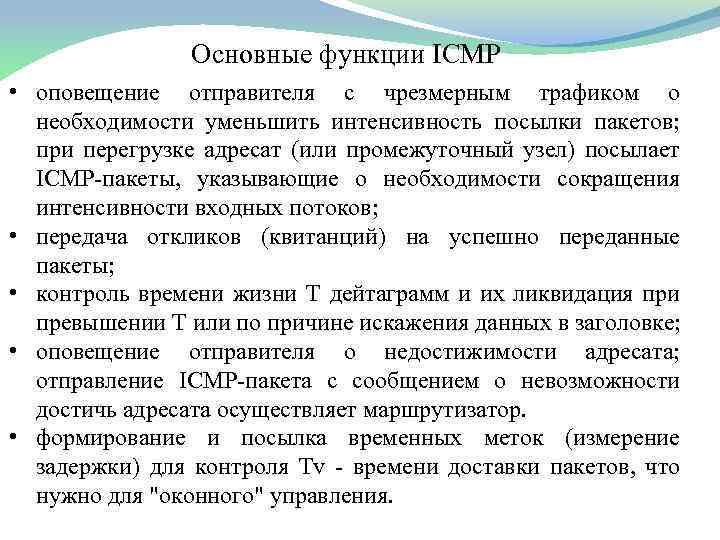 Основные функции ICMP

• оповещение отправителя с чрезмерным трафиком о необходимости уменьшить интенсивность посылки пакетов; при перегрузке адресат (или промежуточный узел) посылает ICMP-пакеты, указывающие о необходимости сокращения интенсивности входных потоков;
• передача откликов (квитанций) на успешно переданные пакеты;
• контроль времени жизни T дейтаграмм и их ликвидация при превышении T или по причине искажения данных в заголовке;
• оповещение отправителя о недостижимости адресата; отправление ICMP-пакета с сообщением о невозможности достичь адресата осуществляет маршрутизатор.
• формирование и посылка временных меток (измерение задержки) для контроля Tv - времени доставки пакетов, что нужно для "оконного" управления.